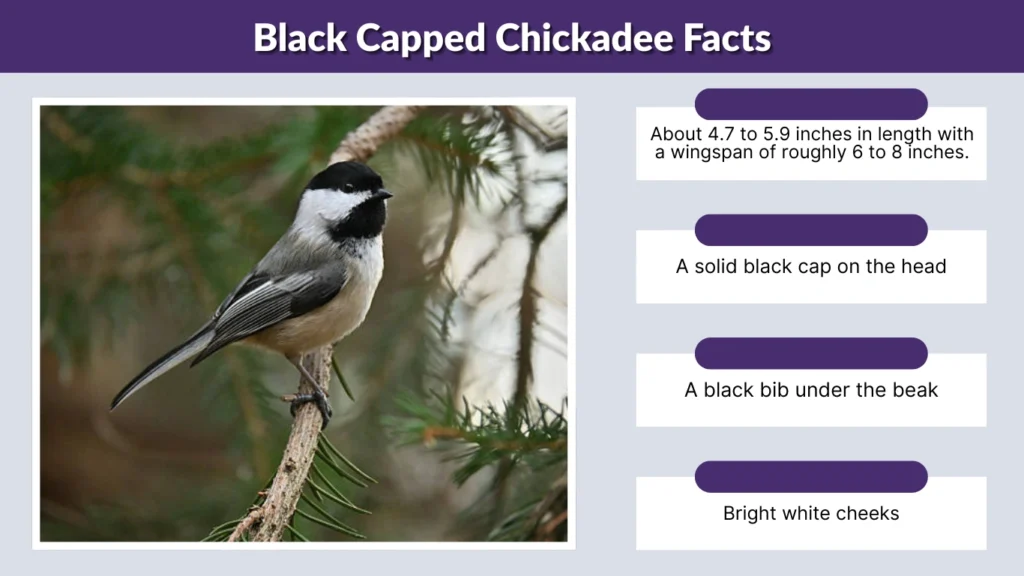 Black Capped Chickadee Facts

About 4.7 to 5.9 inches in length with a wingspan of roughly 6 to 8 inches.

A solid black cap on the head

A black bib under the beak

Bright white cheeks